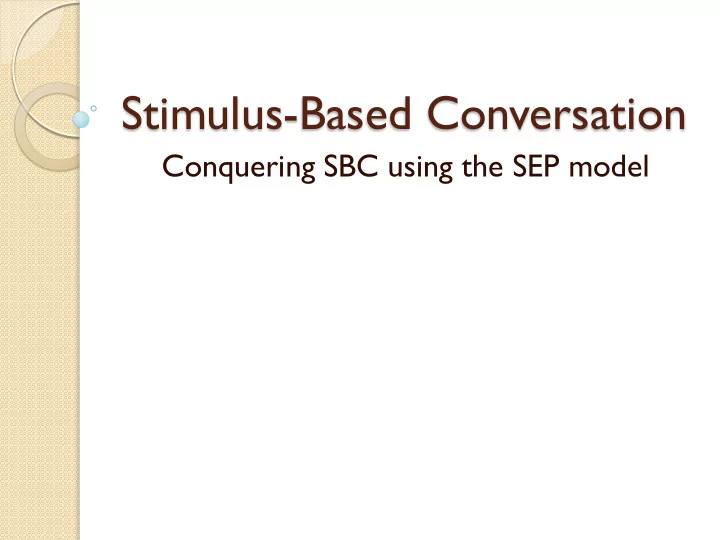 Stimulus-Based Conversation

Conquering SBC using the SEP model